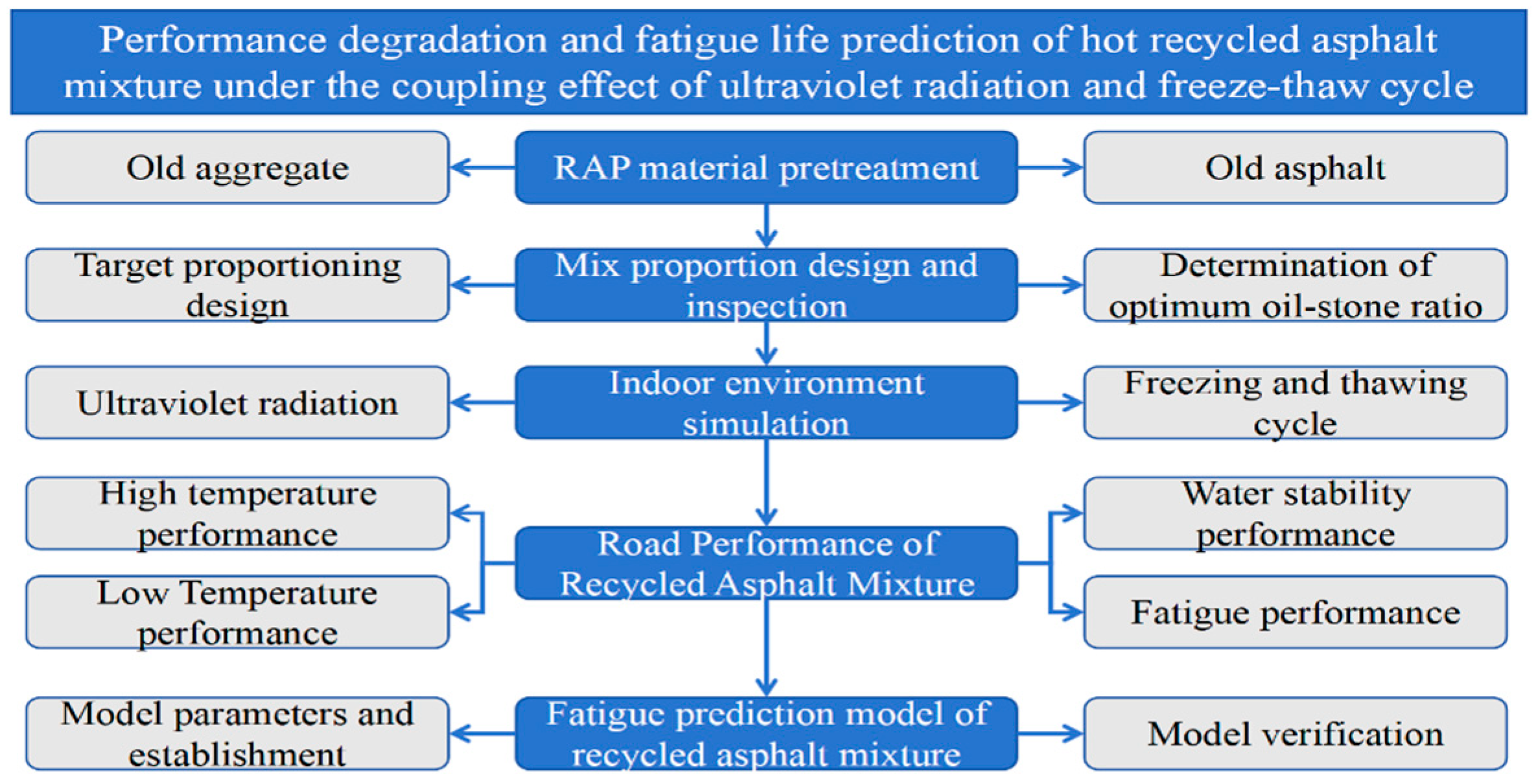 Performance degradation and fatigue life prediction of hot recycled asphalt mixture under the coupling effect of ultraviolet radiation and freeze-thaw cycle

Old aggregate

RAP material pretreatment

Old asphalt

Target proportioning design

Mix proportion design and inspection

Determination of optimum oil-stone ratio

Ultraviolet radiation

Indoor environment simulation

Freezing and thawing cycle

High temperature performance

Low Temperature performance

Road Performance of Recycled Asphalt Mixture

Water stability performance

Fatigue performance

Model parameters and establishment

Fatigue prediction model of recycled asphalt mixture

Model verification